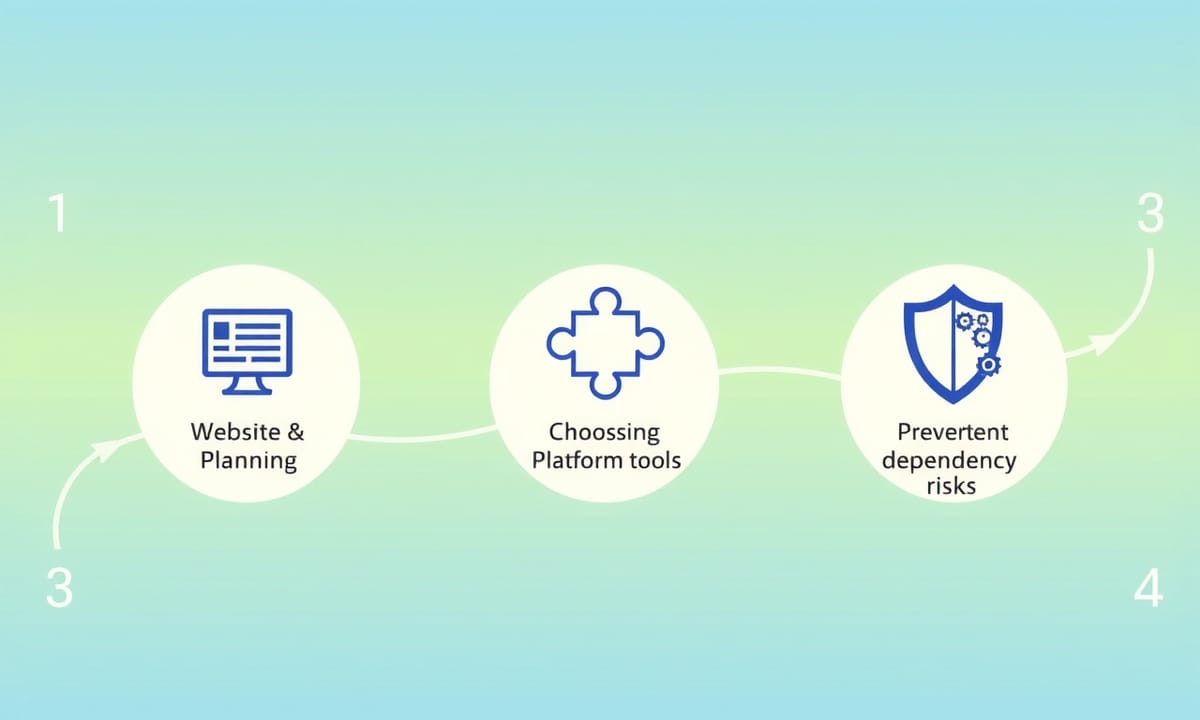 1

3

Website & Planning

Choossing Platform tools

Prevertent dependency risks

3

4